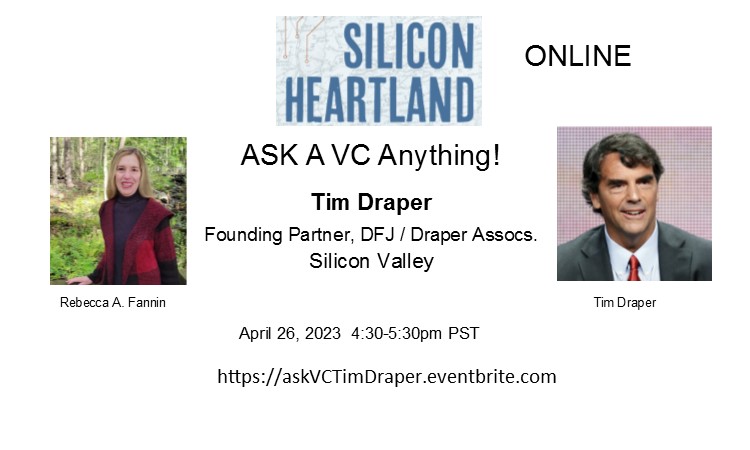 SILICON HEARTLAND

ONLINE

ASK A VC Anything!

Tim Draper

Founding Partner, DFJ / Draper Assocs.
Silicon Valley

Rebecca A. Fannin

Tim Draper

April 26, 2023 4:30-5:30pm PST

https://askVCTimDraper.eventbrite.com